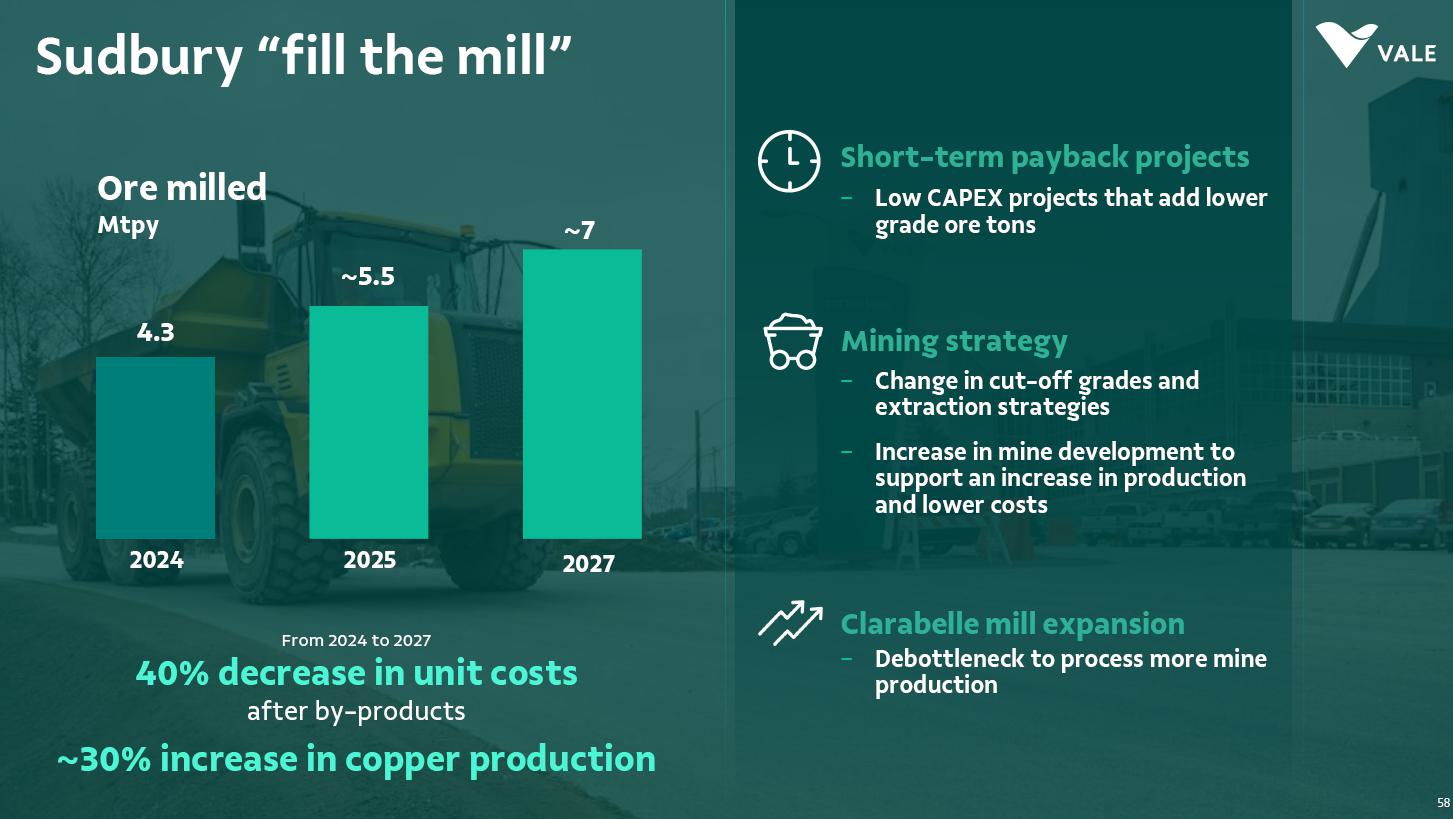 Sudbury “fill the mill”

VALE

Ore milled
Mtpy

4.3
~5.5
~7

2024
2025
2027

From 2024 to 2027
40% decrease in unit costs
after by-products
~30% increase in copper production

Short-term payback projects
– Low CAPEX projects that add lower grade ore tons

Mining strategy
– Change in cut-off grades and extraction strategies
– Increase in mine development to support an increase in production and lower costs

Clarabelle mill expansion
– Debottleneck to process more mine production

58